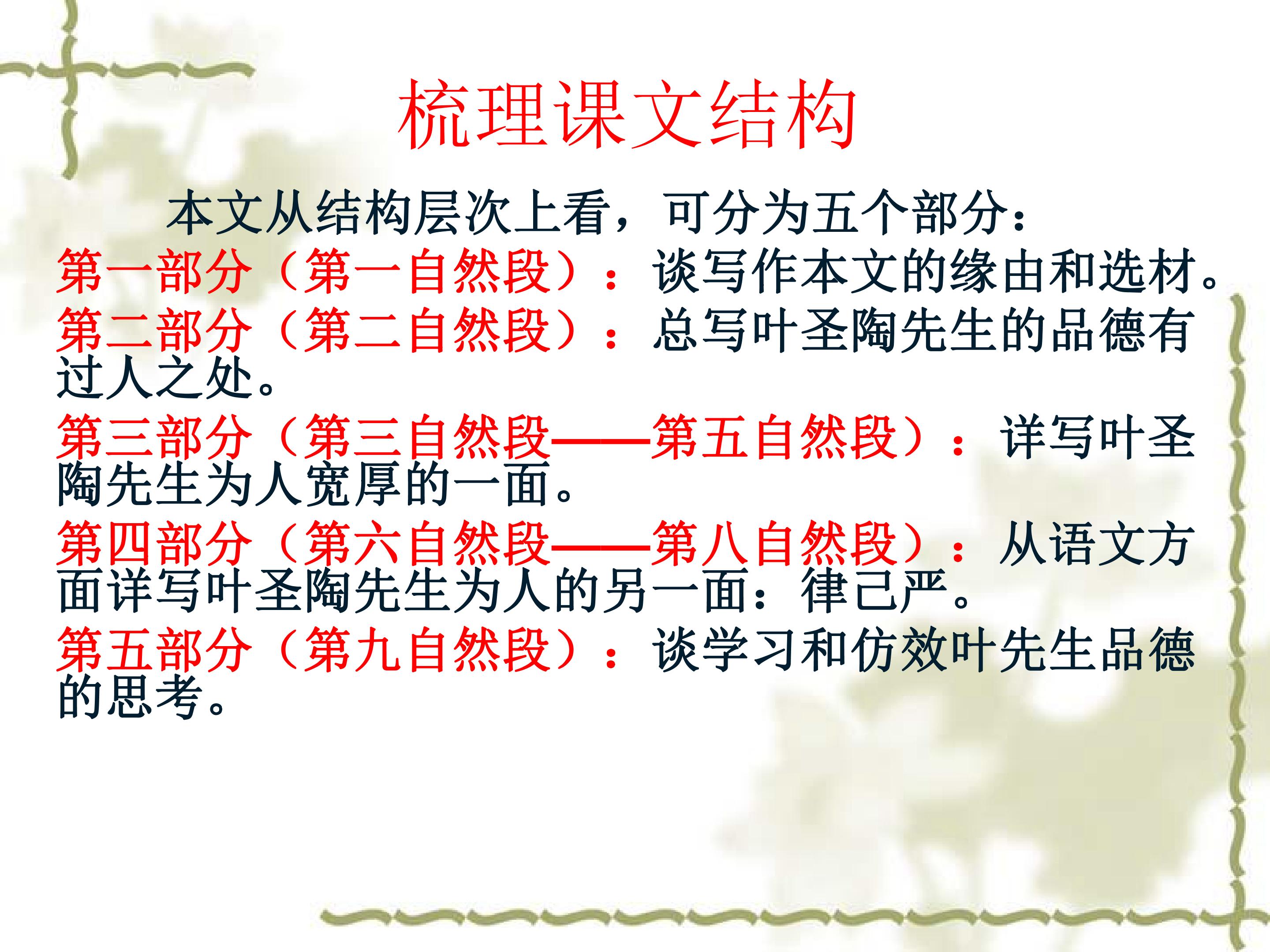 梳理课文结构

本文从结构层次上看，可分为五个部分：

第一部分（第一自然段）：谈写作本文的缘由和选材。

第二部分（第二自然段）：总写叶圣陶先生的品德有过人之处。

第三部分（第三自然段——第五自然段）：详写叶圣陶先生为人宽厚的一面。

第四部分（第六自然段——第八自然段）：从语文方面详写叶圣陶先生为人的另一面：律己严。

第五部分（第九自然段）：谈学习和仿效叶先生品德的思考。